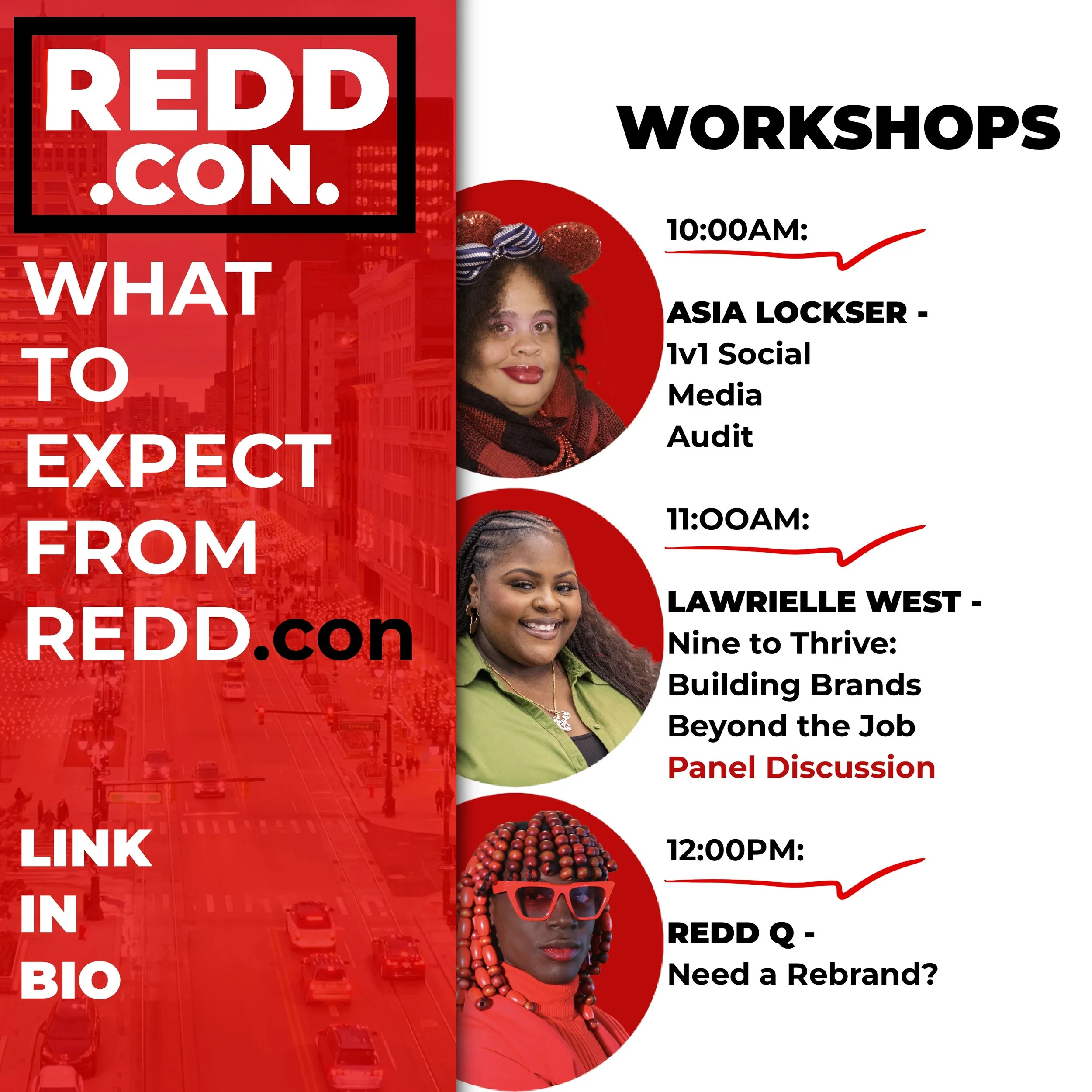 REDD
.CON.

WHAT
TO
EXPECT
FROM
REDD.con

LINK
IN
BIO

WORKSHOPS

10:00AM:

ASIA LOCKSER -
1v1 Social Media Audit

11:OOAM:

LAWRIELLE WEST -
Nine to Thrive: Building Brands Beyond the Job
Panel Discussion

12:00PM:

REDD Q -
Need a Rebrand?